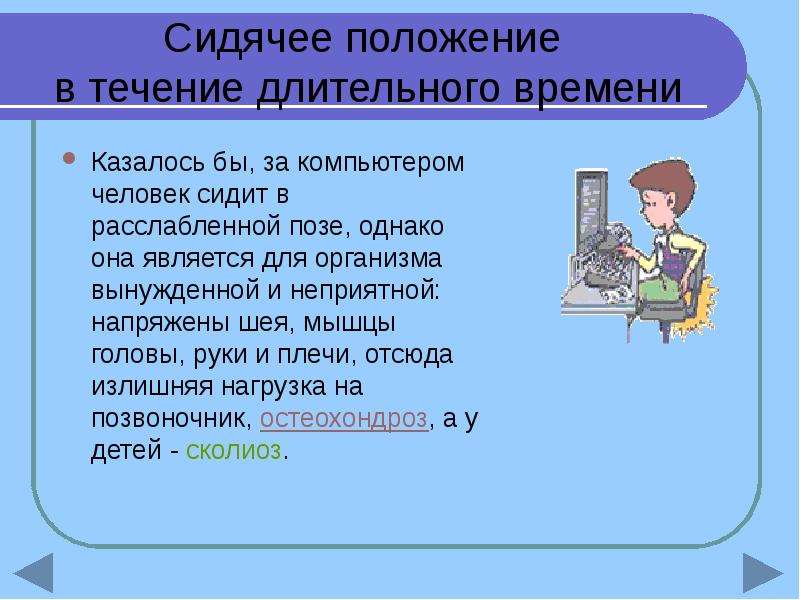 Сидячее положение
в течение длительного времени

• Казалось бы, за компьютером человек сидит в расслабленной позе, однако она является для организма вынужденной и неприятной: напряжены шея, мышцы головы, руки и плечи, отсюда излишняя нагрузка на позвоночник, остеохондроз, а у детей - сколиоз.